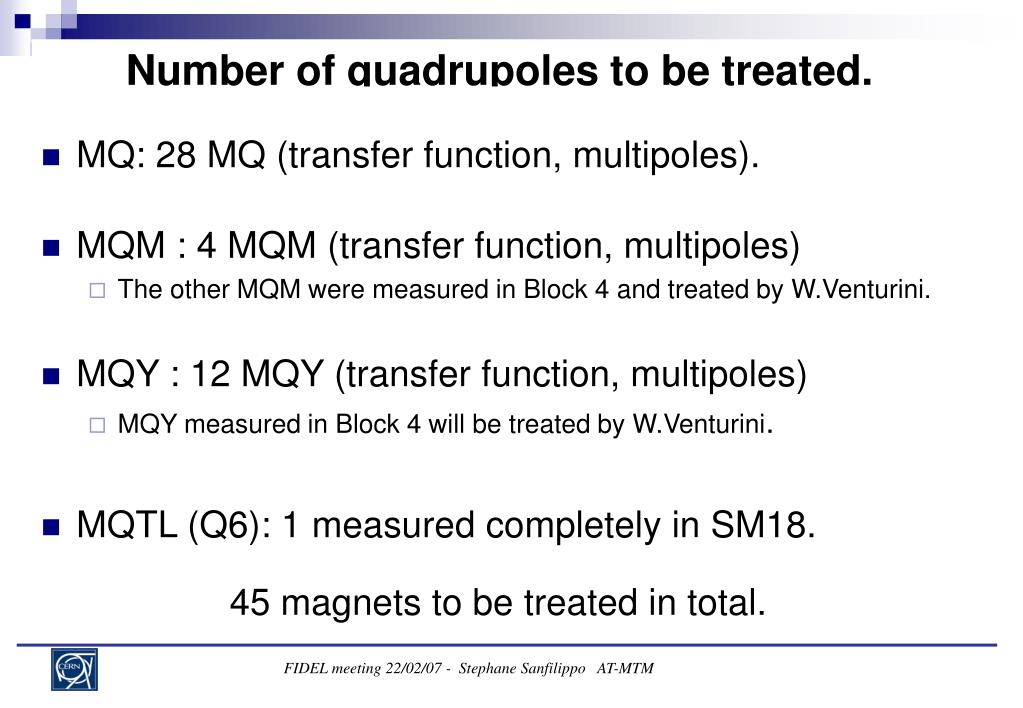 Number of quadrupoles to be treated.

MQ: 28 MQ (transfer function, multipoles).

MQM : 4 MQM (transfer function, multipoles)

The other MQM were measured in Block 4 and treated by W.Venturini.

MQY : 12 MQY (transfer function, multipoles)

MQY measured in Block 4 will be treated by W.Venturini.

MQTL (Q6): 1 measured completely in SM18.

45 magnets to be treated in total.

CERN

FIDEL meeting 22/02/07 - Stephane Sanfilippo AT-MTM